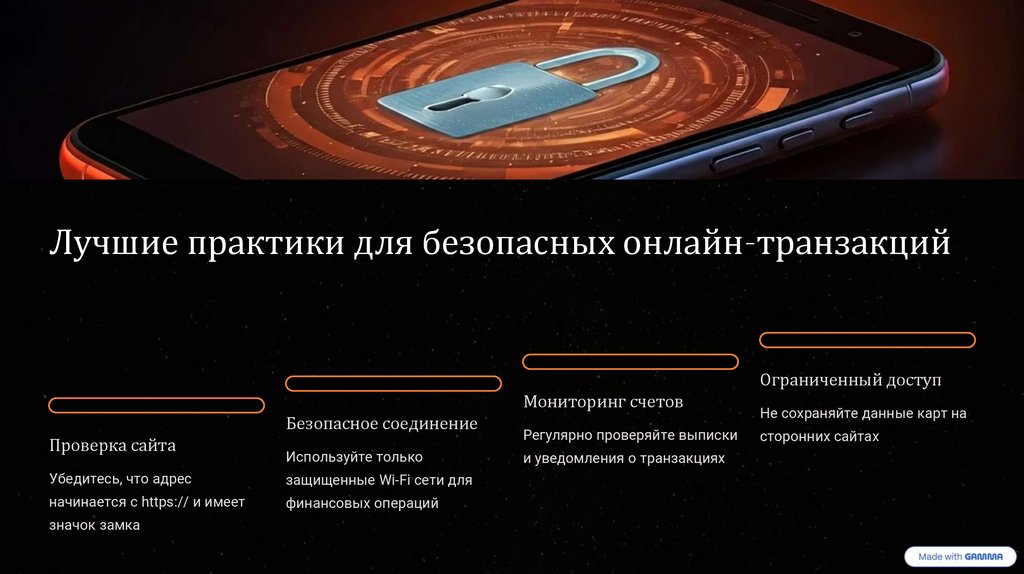 Лучшие практики для безопасных онлайн-транзакций

Проверка сайта

Убедитесь, что адрес начинается с https:// и имеет значок замка

Безопасное соединение

Используйте только защищенные Wi-Fi сети для финансовых операций

Мониторинг счетов

Регулярно проверяйте выписки и уведомления о транзакциях

Ограниченный доступ

Не сохраняйте данные карт на сторонних сайтах

Made with GAMMA